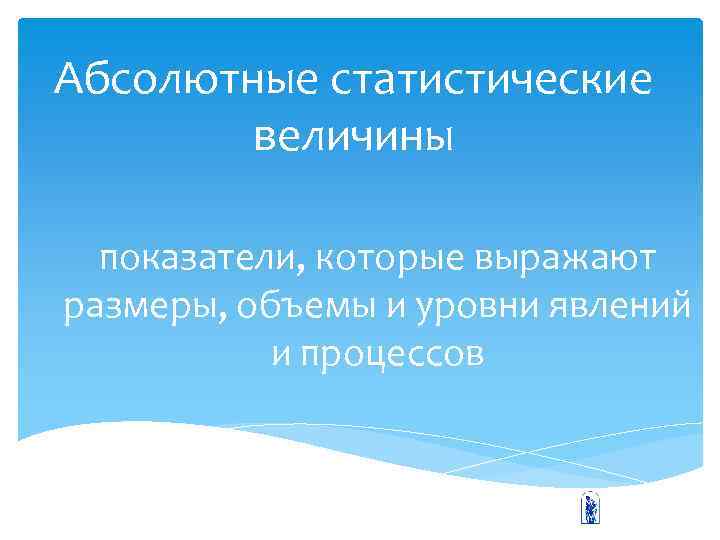 Абсолютные статистические величины

показатели, которые выражают размеры, объемы и уровни явлений и процессов